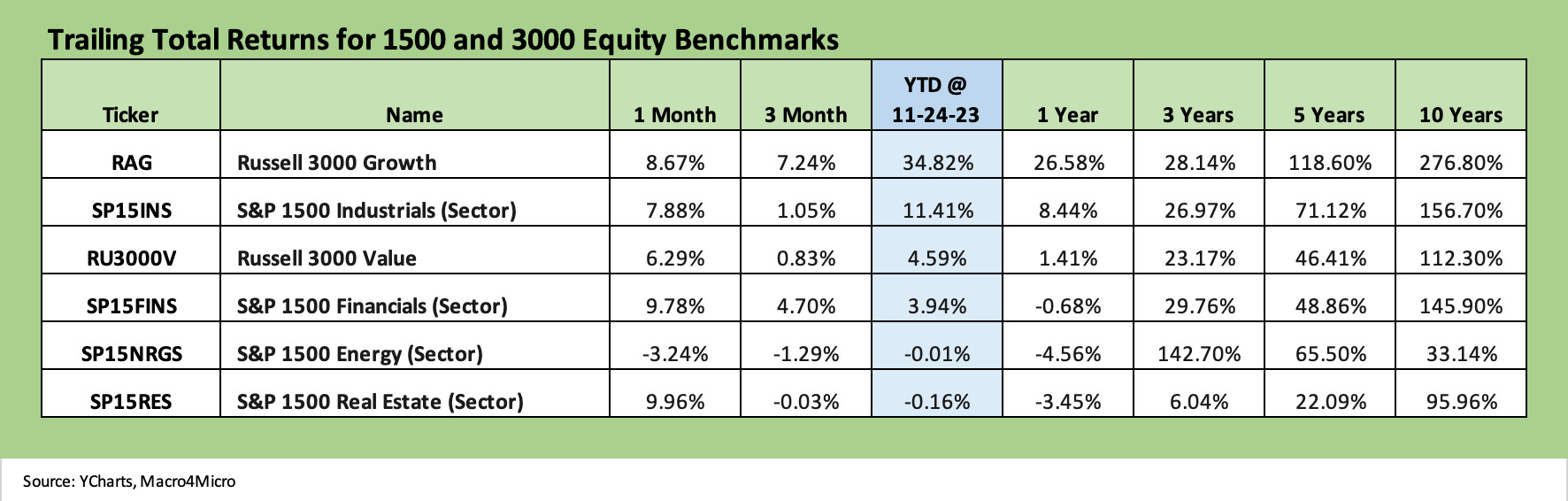 Trailing Total Returns for 1500 and 3000 Equity Benchmarks

| Ticker | Name | 1 Month | 3 Month | YTD @ 11-24-23 | 1 Year | 3 Years | 5 Years | 10 Years |
|---|---|---|---|---|---|---|---|---|
| RAG | Russell 3000 Growth | 8.67% | 7.24% | 34.82% | 26.58% | 28.14% | 118.60% | 276.80% |
| SP15INS | S&P 1500 Industrials (Sector) | 7.88% | 1.05% | 11.41% | 8.44% | 26.97% | 71.12% | 156.70% |
| RU3000V | Russell 3000 Value | 6.29% | 0.83% | 4.59% | 1.41% | 23.17% | 46.41% | 112.30% |
| SP15FINS | S&P 1500 Financials (Sector) | 9.78% | 4.70% | 3.94% | -0.68% | 29.76% | 48.86% | 145.90% |
| SP15NRGS | S&P 1500 Energy (Sector) | -3.24% | -1.29% | -0.01% | -4.56% | 142.70% | 65.50% | 33.14% |
| SP15RES | S&P 1500 Real Estate (Sector) | 9.96% | -0.03% | -0.16% | -3.45% | 6.04% | 22.09% | 95.96% |

Source: YCharts, Macro4Micro